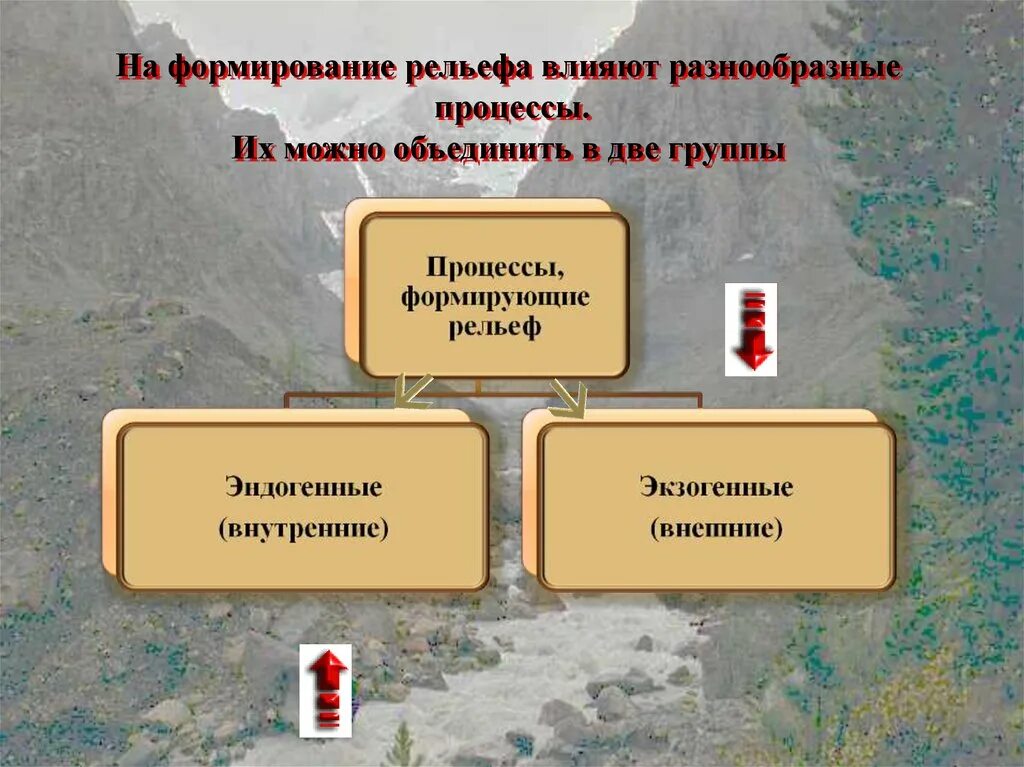 На формирование рельефа влияют разнообразные процессы.
Их можно объединить в две группы

Процессы, формирующие рельеф

Эндогенные (внутренние)

Экзогенные (внешние)